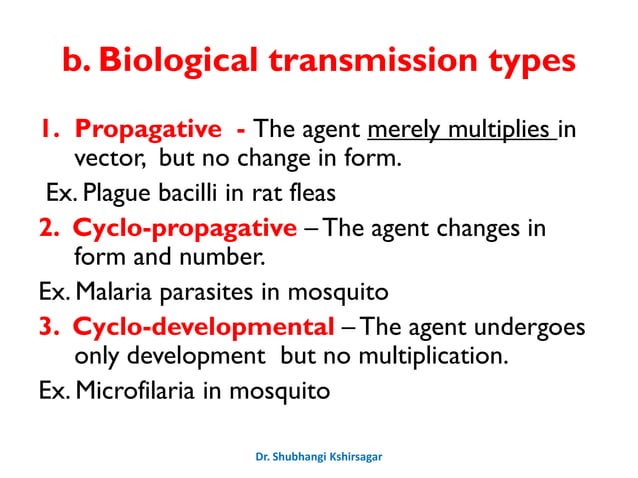 b. Biological transmission types

1. Propagative - The agent merely multiplies in vector, but no change in form.

Ex. Plague bacilli in rat fleas

2. Cyclo-propagative – The agent changes in form and number.

Ex. Malaria parasites in mosquito

3. Cyclo-developmental – The agent undergoes only development but no multiplication.

Ex. Microfilaria in mosquito

Dr. Shubhangi Kshirsagar